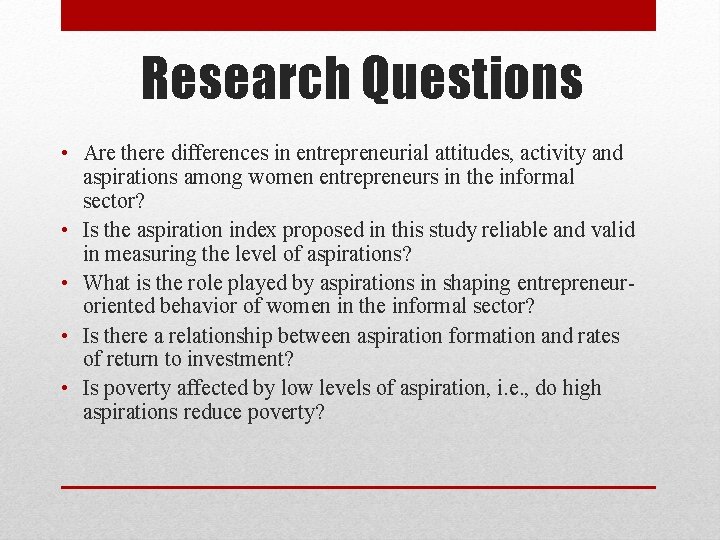 Research Questions

• Are there differences in entrepreneurial attitudes, activity and aspirations among women entrepreneurs in the informal sector?
• Is the aspiration index proposed in this study reliable and valid in measuring the level of aspirations?
• What is the role played by aspirations in shaping entrepreneur-oriented behavior of women in the informal sector?
• Is there a relationship between aspiration formation and rates of return to investment?
• Is poverty affected by low levels of aspiration, i.e., do high aspirations reduce poverty?